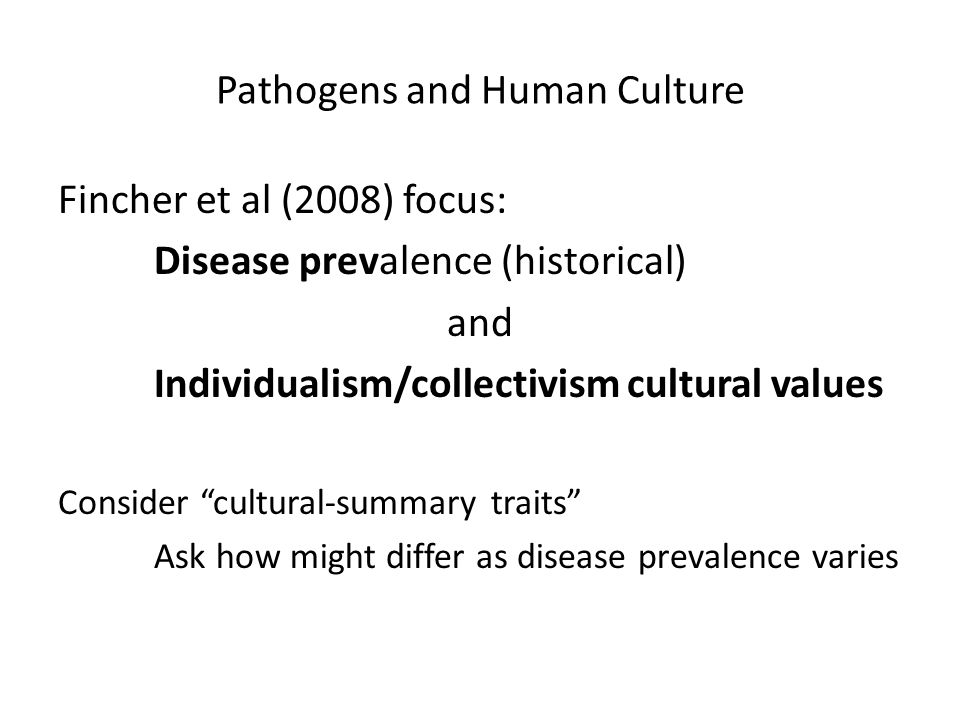 Pathogens and Human Culture

Fincher et al (2008) focus:

Disease prevalence (historical)

and

Individualism/collectivism cultural values

Consider “cultural-summary traits”

Ask how might differ as disease prevalence varies